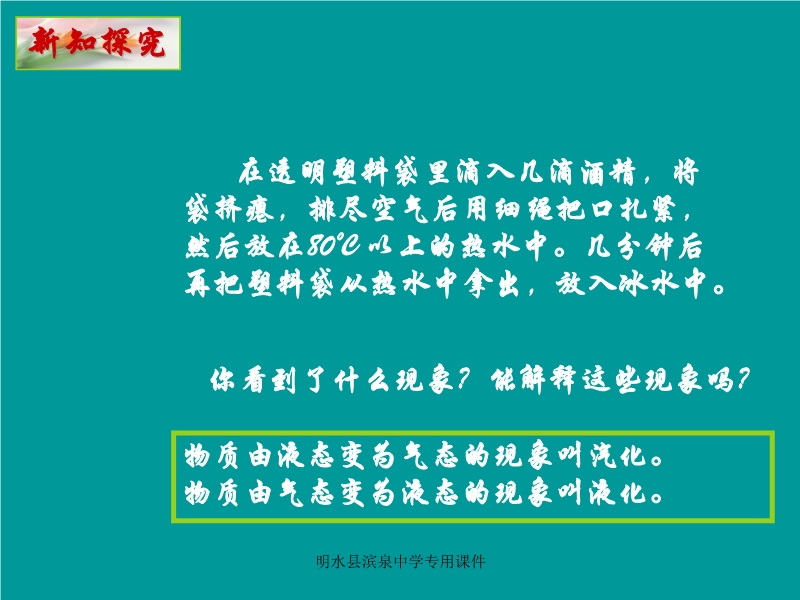 新知探究

在透明塑料袋里滴入几滴酒精，将袋挤瘪，排尽空气后用细绳把口扎紧，然后放在80℃以上的热水中。几分钟后再把塑料袋从热水中拿出，放入冰水中。

你看到了什么现象？能解释这些现象吗？

物质由液态变为气态的现象叫汽化。
物质由气态变为液态的现象叫液化。

明水县滨泉中学专用课件